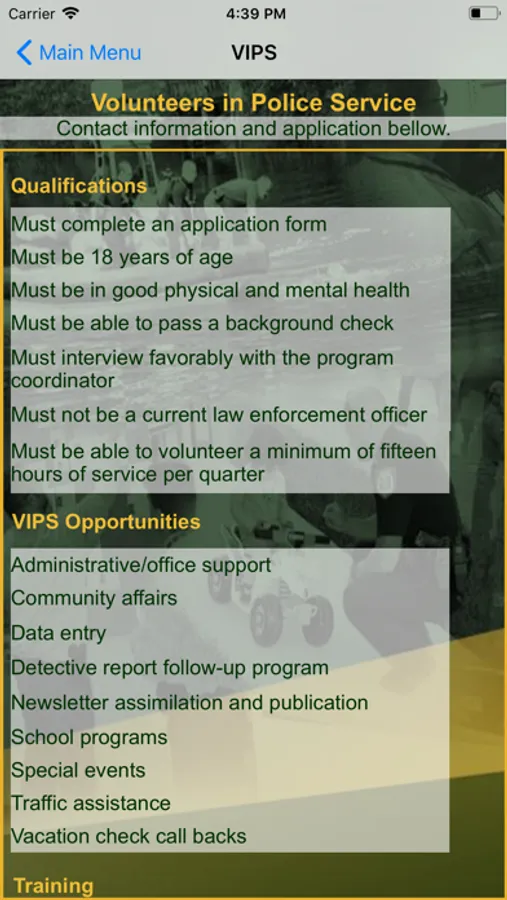 Carrier 4:39 PM

Main Menu VIPS

Volunteers in Police Service

Contact information and application bellow.

Qualifications

Must complete an application form

Must be 18 years of age

Must be in good physical and mental health

Must be able to pass a background check

Must interview favorably with the program coordinator

Must not be a current law enforcement officer

Must be able to volunteer a minimum of fifteen hours of service per quarter

VIPS Opportunities

Administrative/office support

Community affairs

Data entry

Detective report follow-up program

Newsletter assimilation and publication

School programs

Special events

Traffic assistance

Vacation check call backs

Training